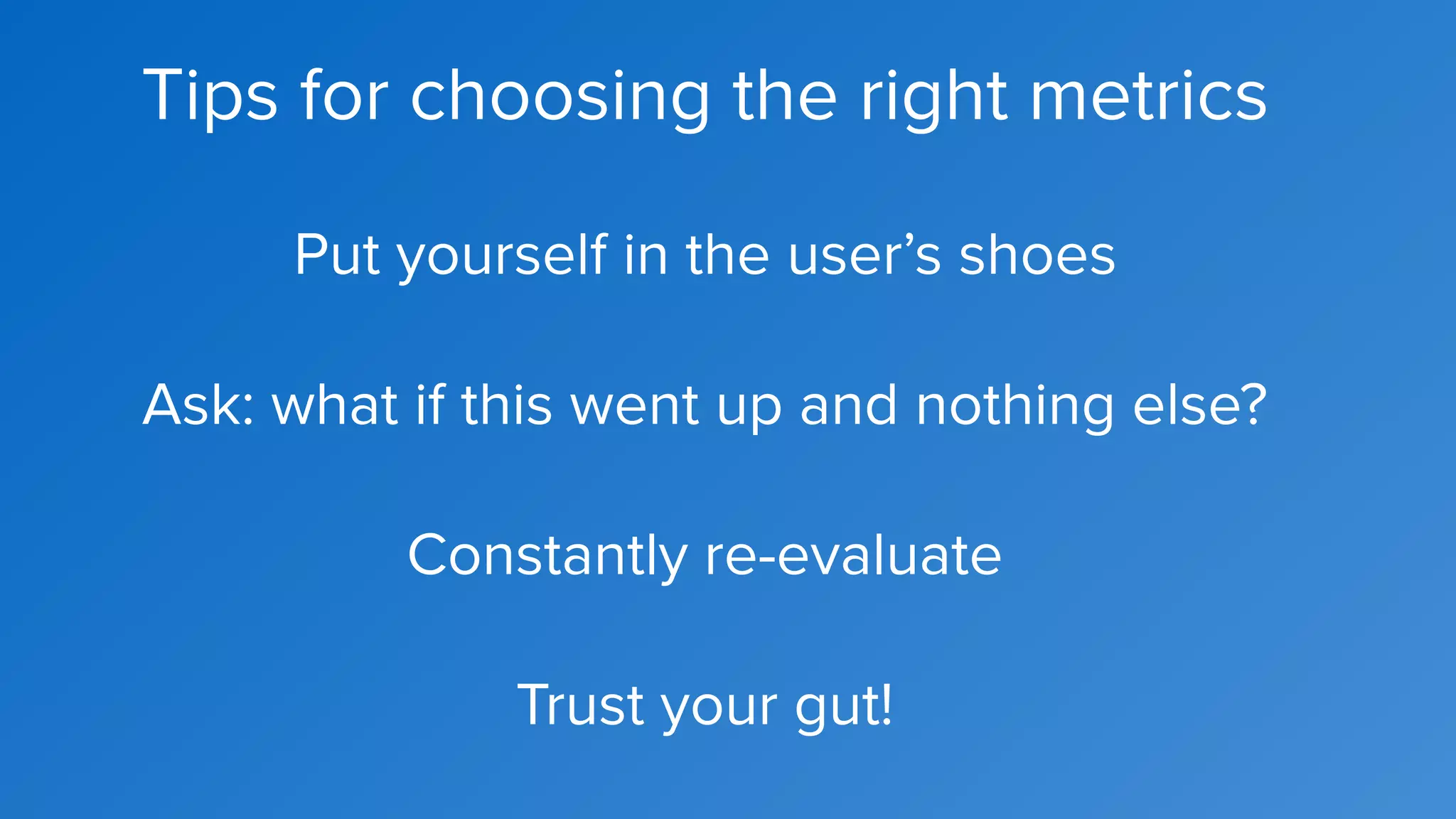 Tips for choosing the right metrics

Put yourself in the user’s shoes

Ask: what if this went up and nothing else?

Constantly re-evaluate

Trust your gut!